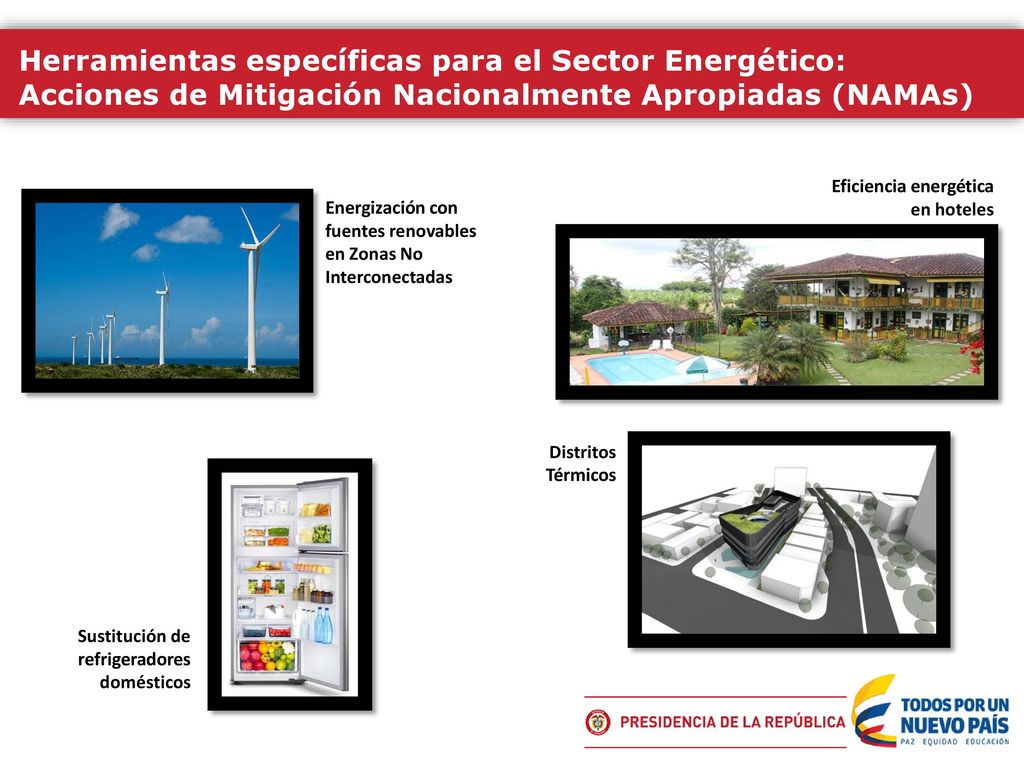 Herramientas específicas para el Sector Energético:
Acciones de Mitigación Nacionalmente Apropiadas (NAMAs)

Energización con fuentes renovables en Zonas No Interconectadas

Eficiencia energética en hoteles

Distritos Térmicos

Sustitución de refrigeradores domésticos

PRESIDENCIA DE LA REPÚBLICA

TODOS POR UN NUEVO PAÍS
PAZ EQUIDAD EDUCACIÓN